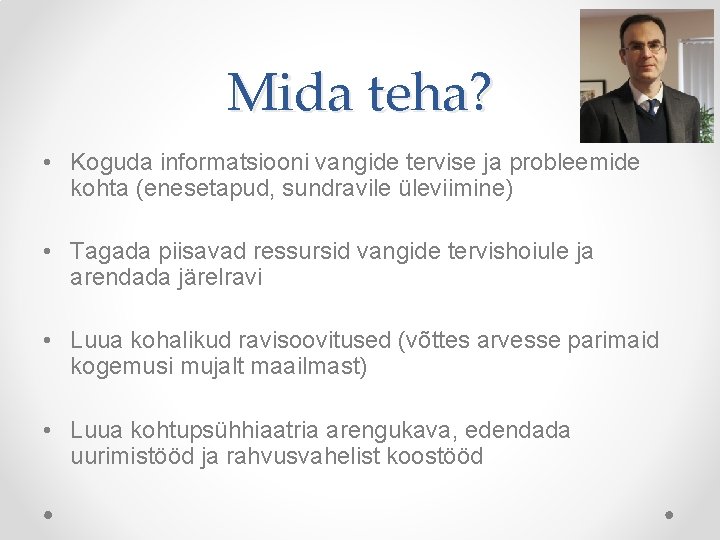 Mida teha?

• Koguda informatsiooni vangide tervise ja probleemide kohta (enesetapud, sundravile üleviimine)

• Tagada piisavad ressursid vangide tervishoiule ja arendada järelravi

• Luua kohalikud ravisoovitused (võttes arvesse parimaid kogemusi mujalt maailmast)

• Luua kohtupsühhiaatria arengukava, edendada uurimistööd ja rahvusvahelist koostööd